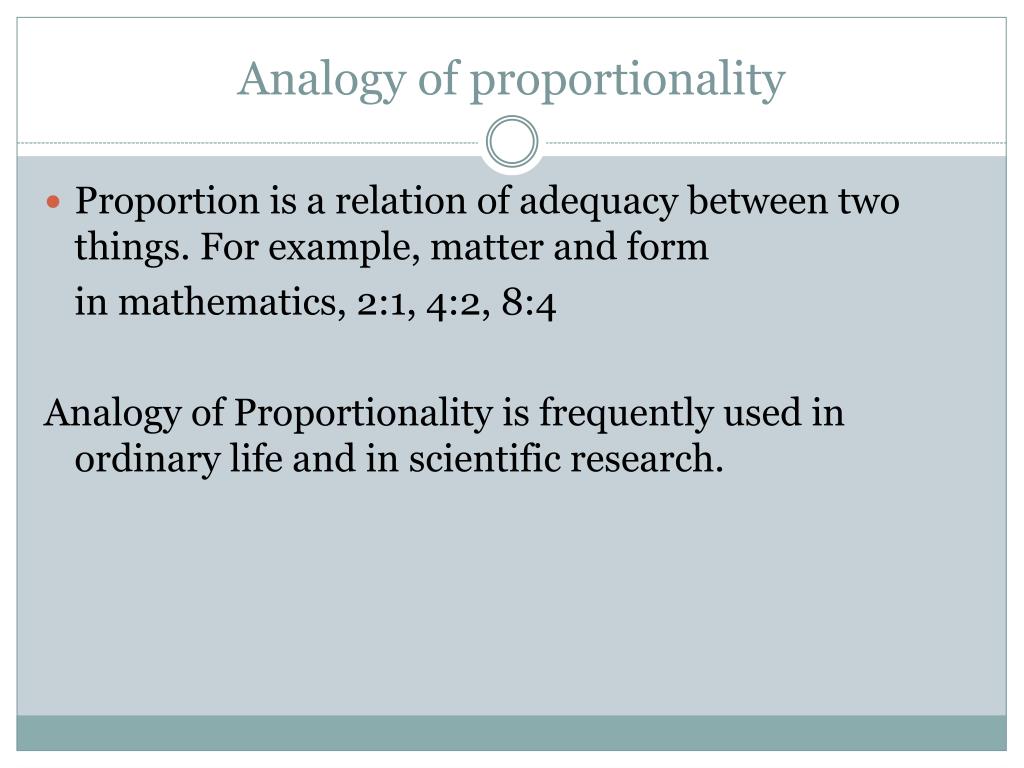 Analogy of proportionality

Proportion is a relation of adequacy between two things. For example, matter and form

in mathematics, 2:1, 4:2, 8:4

Analogy of Proportionality is frequently used in ordinary life and in scientific research.